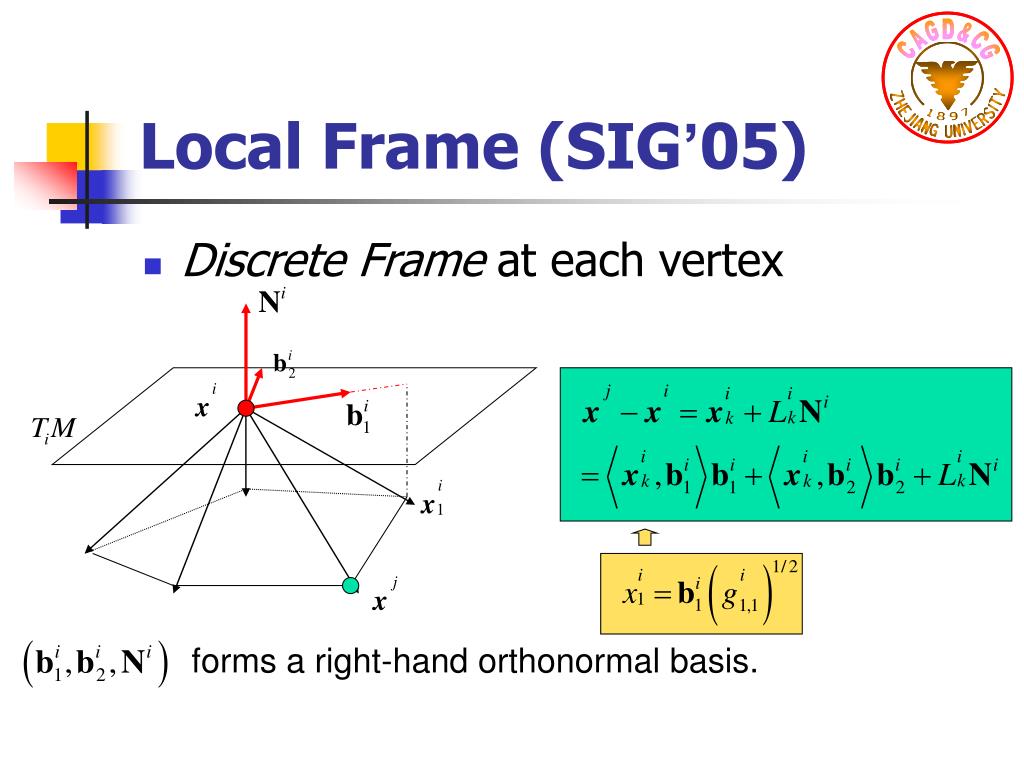 CAGD&CG
1897
ZHEJIANG UNIVERSITY

Local Frame (SIG'05)

Discrete Frame at each vertex

$\mathbf{N}^i$

$\mathbf{b}_2^i$

$\boldsymbol{x}^i$

$\mathbf{b}_1^i$

$T_iM$

$\boldsymbol{x}_1^i$

$\boldsymbol{x}^j$

$\boldsymbol{x}^j - \boldsymbol{x}^i = \boldsymbol{x}_k^i + L_k^i \mathbf{N}^i$

$= \left\langle \boldsymbol{x}_k^i, \mathbf{b}_1^i \right\rangle \mathbf{b}_1^i + \left\langle \boldsymbol{x}_k^i, \mathbf{b}_2^i \right\rangle \mathbf{b}_2^i + L_k^i \mathbf{N}^i$

$x_1^i = \mathbf{b}_1^i \left( g_{1,1}^i \right)^{1/2}$

$\left( \mathbf{b}_1^i, \mathbf{b}_2^i, \mathbf{N}^i \right)$ forms a right-hand orthonormal basis.